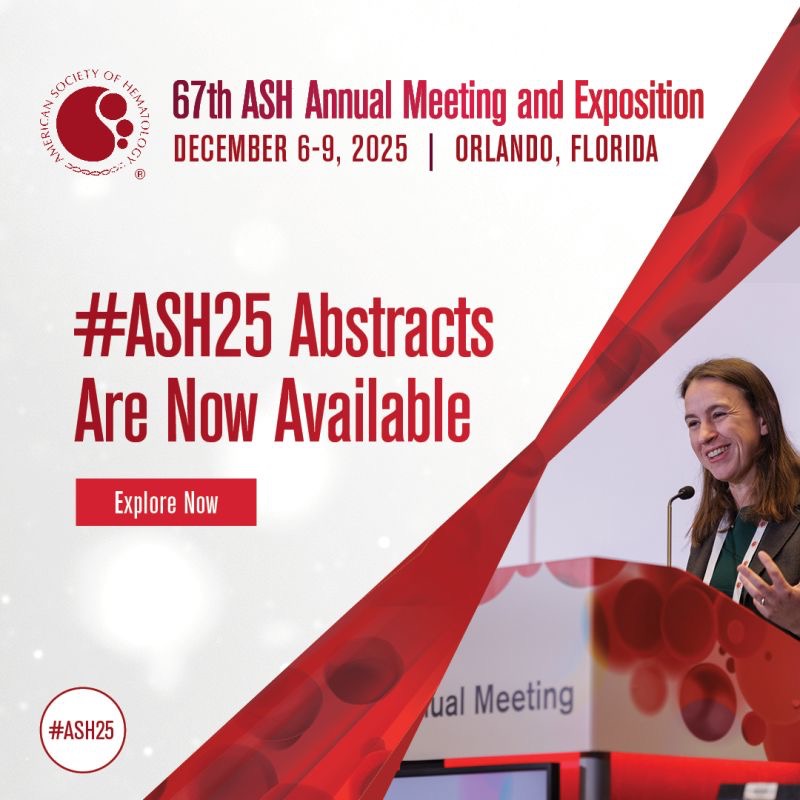 AMERICAN SOCIETY OF HEMATOLOGY ®

67th ASH Annual Meeting and Exposition
DECEMBER 6-9, 2025 | ORLANDO, FLORIDA

#ASH25 Abstracts Are Now Available

Explore Now

ual Meeting

#ASH25